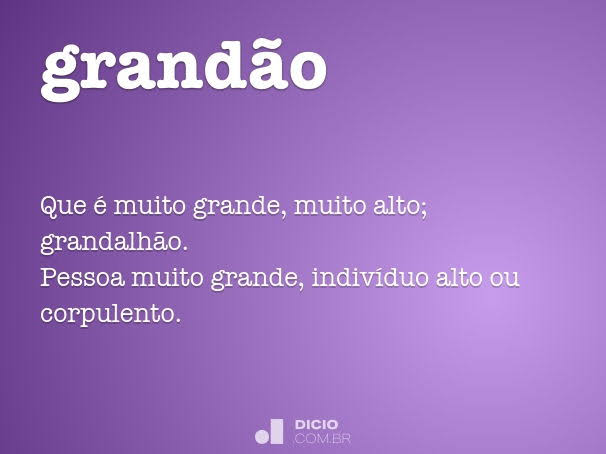 grandão

Que é muito grande, muito alto; grandalhão.
Pessoa muito grande, indivíduo alto ou corpulento.

DICIO
COM.BR